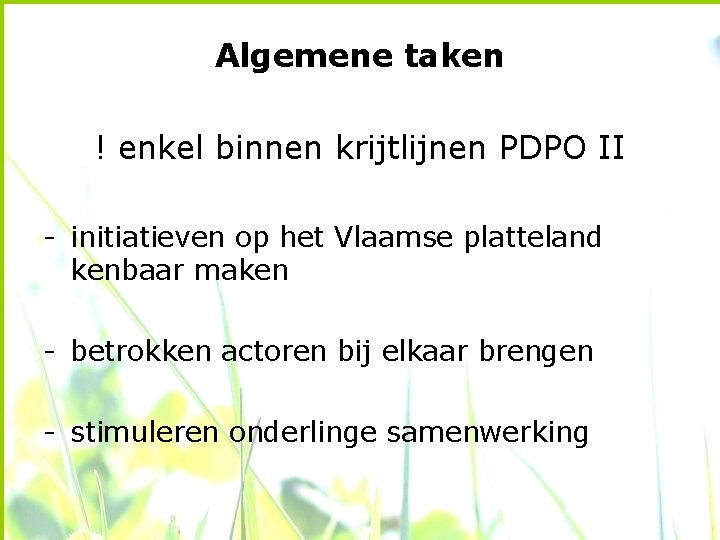 Algemene taken

! enkel binnen krijtlijnen PDPO II

- initiatieven op het Vlaamse platteland kenbaar maken

- betrokken actoren bij elkaar brengen

- stimuleren onderlinge samenwerking